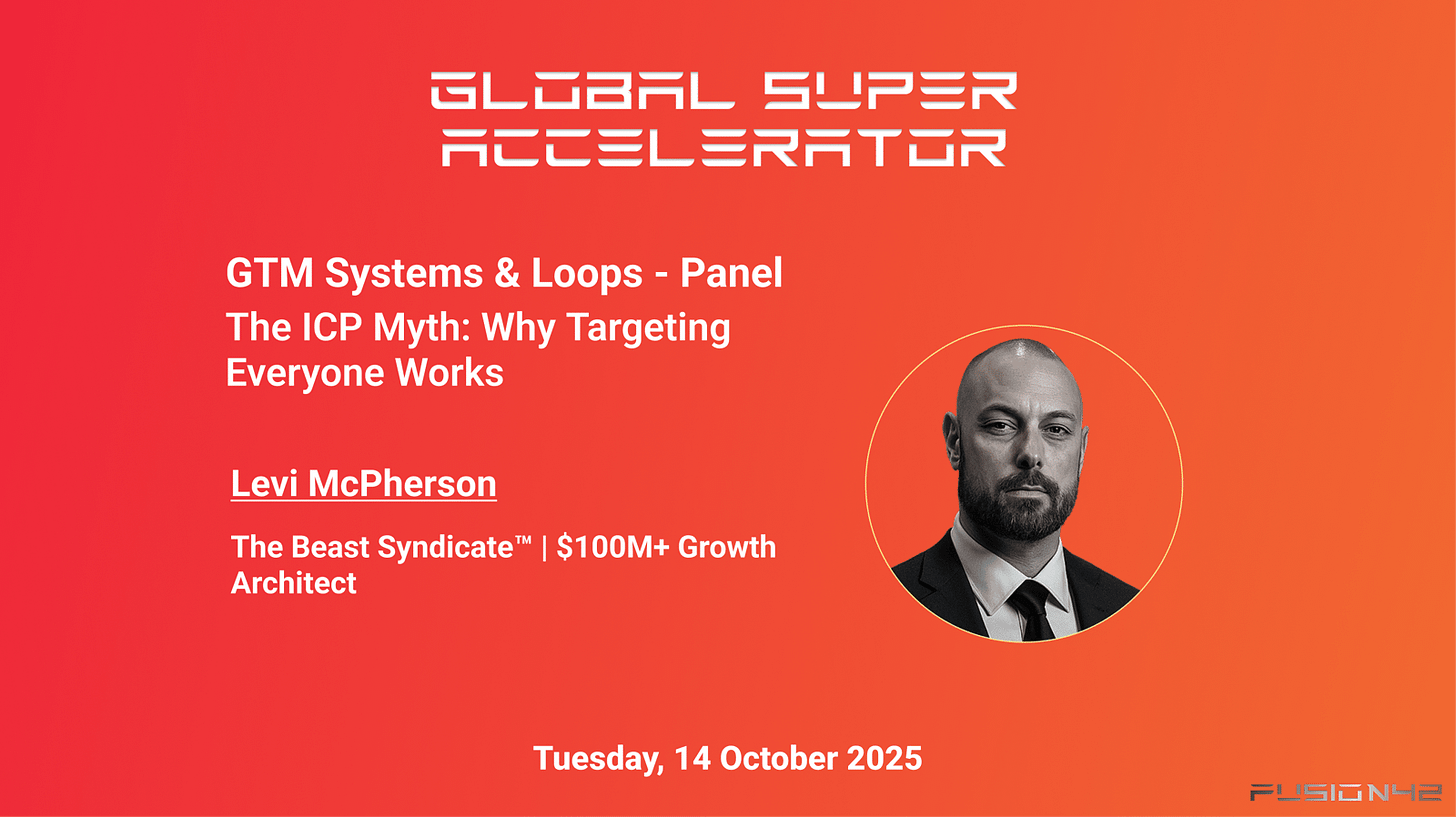 GLOBAL SUPER ACCELERATOR

GTM Systems & Loops - Panel

The ICP Myth: Why Targeting Everyone Works

Levi McPherson

The Beast Syndicate™ | $100M+ Growth Architect

Tuesday, 14 October 2025

FUSION42